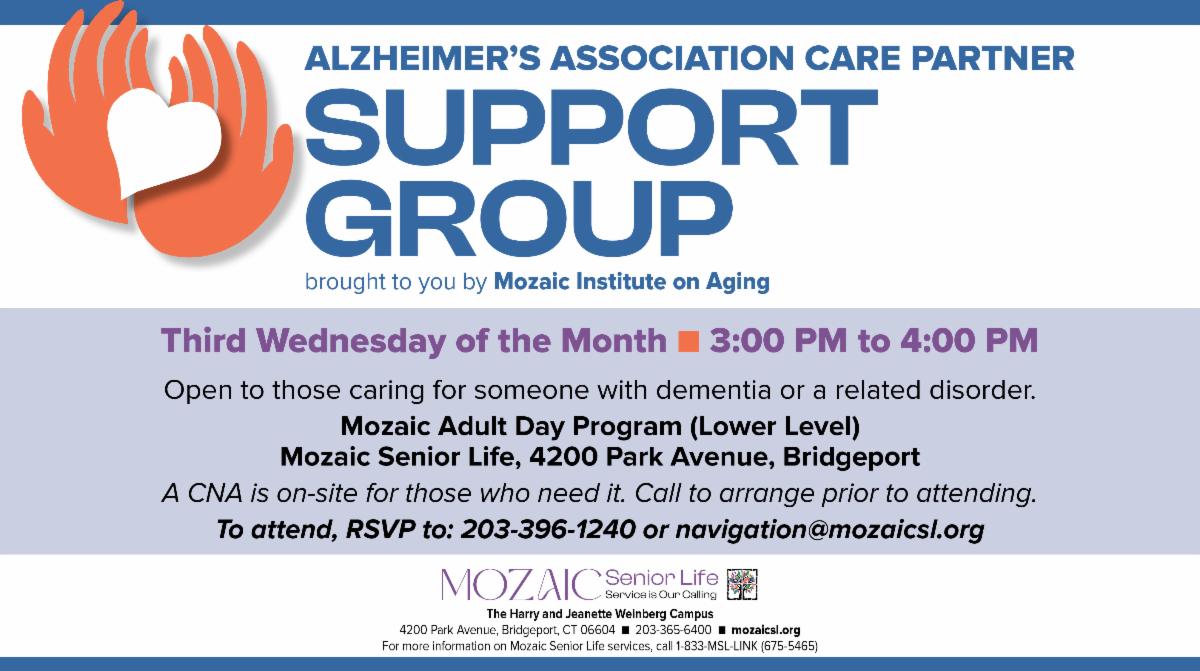 ALZHEIMER'S ASSOCIATION CARE PARTNER
SUPPORT GROUP
brought to you by Mozaic Institute on Aging

Third Wednesday of the Month ■ 3:00 PM to 4:00 PM

Open to those caring for someone with dementia or a related disorder.

Mozaic Adult Day Program (Lower Level)
Mozaic Senior Life, 4200 Park Avenue, Bridgeport

A CNA is on-site for those who need it. Call to arrange prior to attending.

To attend, RSVP to: 203-396-1240 or navigation@mozaicsl.org

MOZAIC Senior Life
Service is Our Calling

The Harry and Jeanette Weinberg Campus
4200 Park Avenue, Bridgeport, CT 06604 ■ 203-365-6400 ■ mozaicsl.org
For more information on Mozaic Senior Life services, call 1-833-MSL-LINK (675-5465)